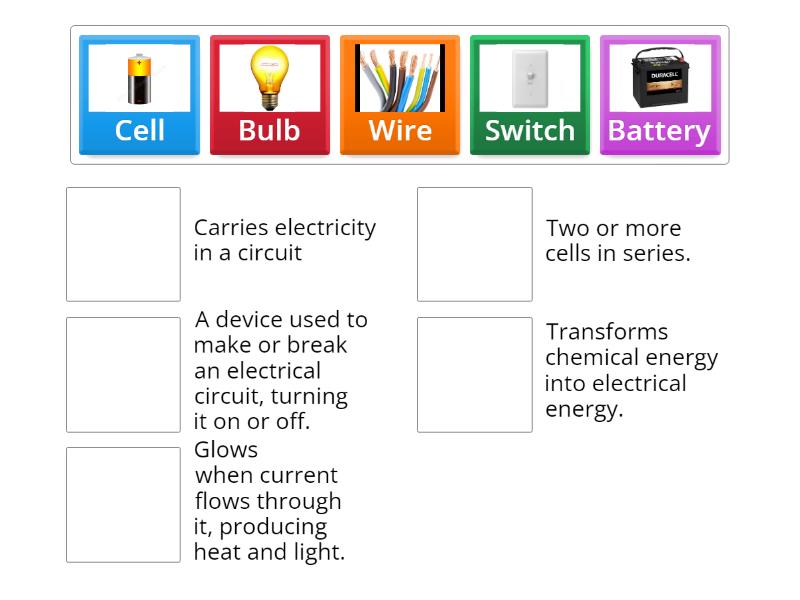 DURACELL

Cell

Bulb

Wire

Switch

Battery

Carries electricity in a circuit

A device used to make or break an electrical circuit, turning it on or off.

Glows when current flows through it, producing heat and light.

Two or more cells in series.

Transforms chemical energy into electrical energy.